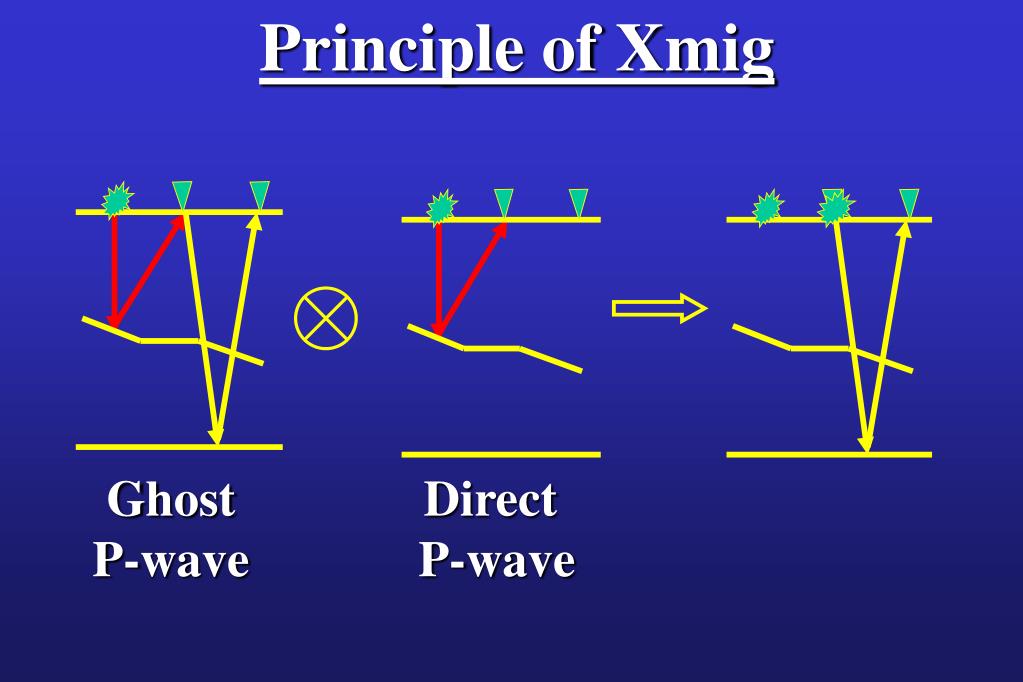 Principle of Xmig

Ghost
P-wave

Direct
P-wave